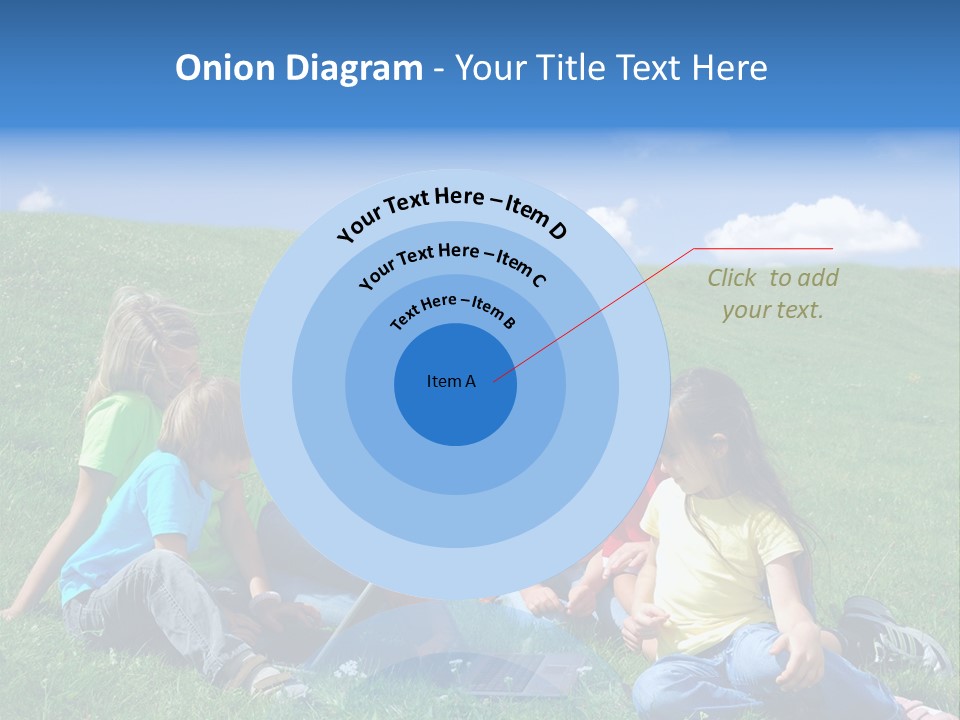 Onion Diagram - Your Title Text Here

Your Text Here – Item D

Your Text Here – Item C

Text Here – Item B

Item A

Click to add your text.